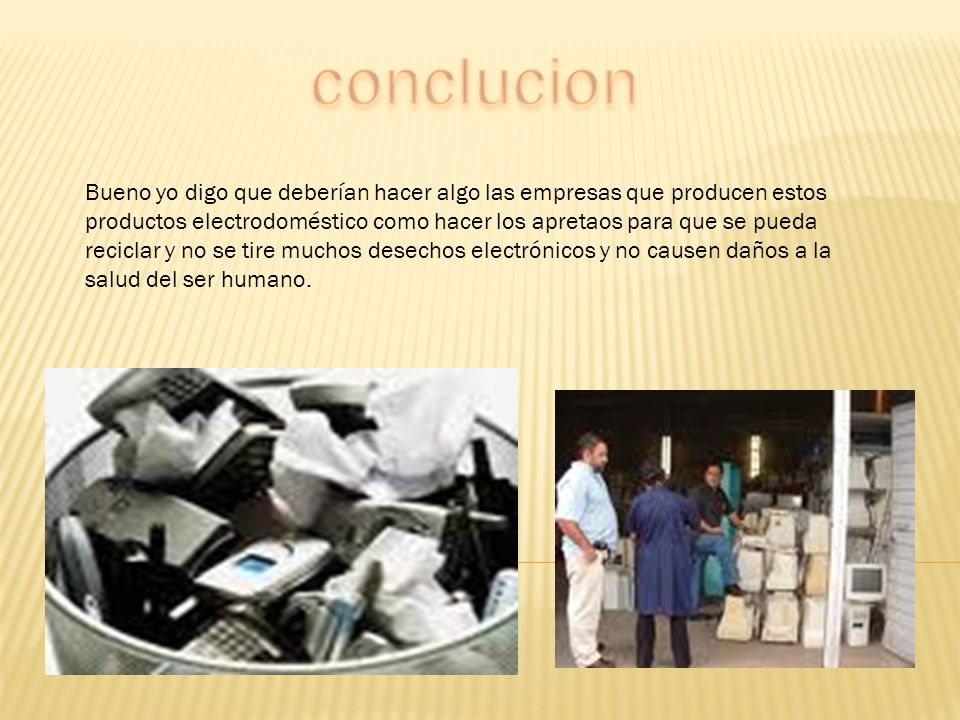 conclucion

Bueno yo digo que deberían hacer algo las empresas que producen estos productos electrodoméstico como hacer los apretaos para que se pueda reciclar y no se tire muchos desechos electrónicos y no causen daños a la salud del ser humano.